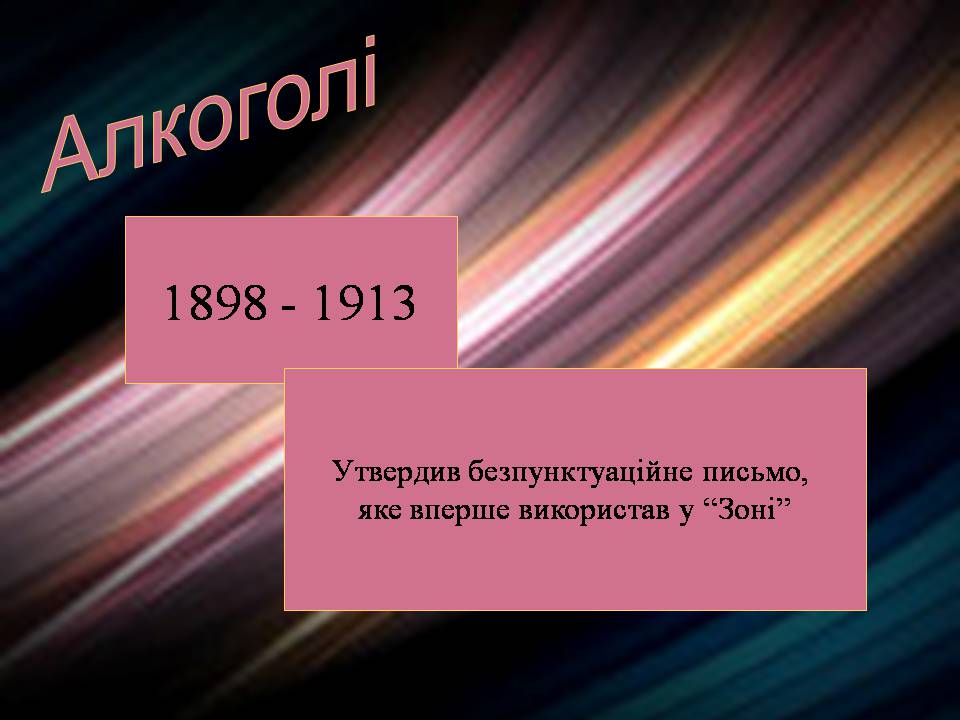 Алкоголі

1898 - 1913

Утвердив безпунктуаційне письмо, яке вперше використав у “Зоні”